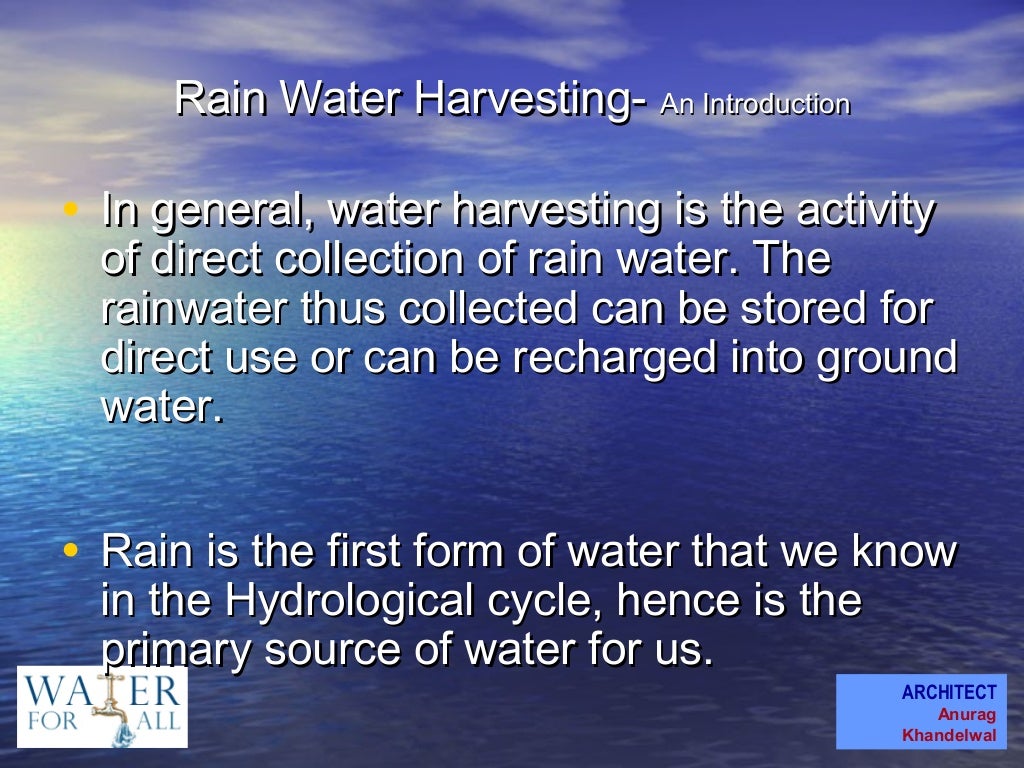 Rain Water Harvesting- An Introduction

• In general, water harvesting is the activity of direct collection of rain water. The rainwater thus collected can be stored for direct use or can be recharged into ground water.

• Rain is the first form of water that we know in the Hydrological cycle, hence is the primary source of water for us.

WATER FOR ALL

ARCHITECT
Anurag
Khandelwal